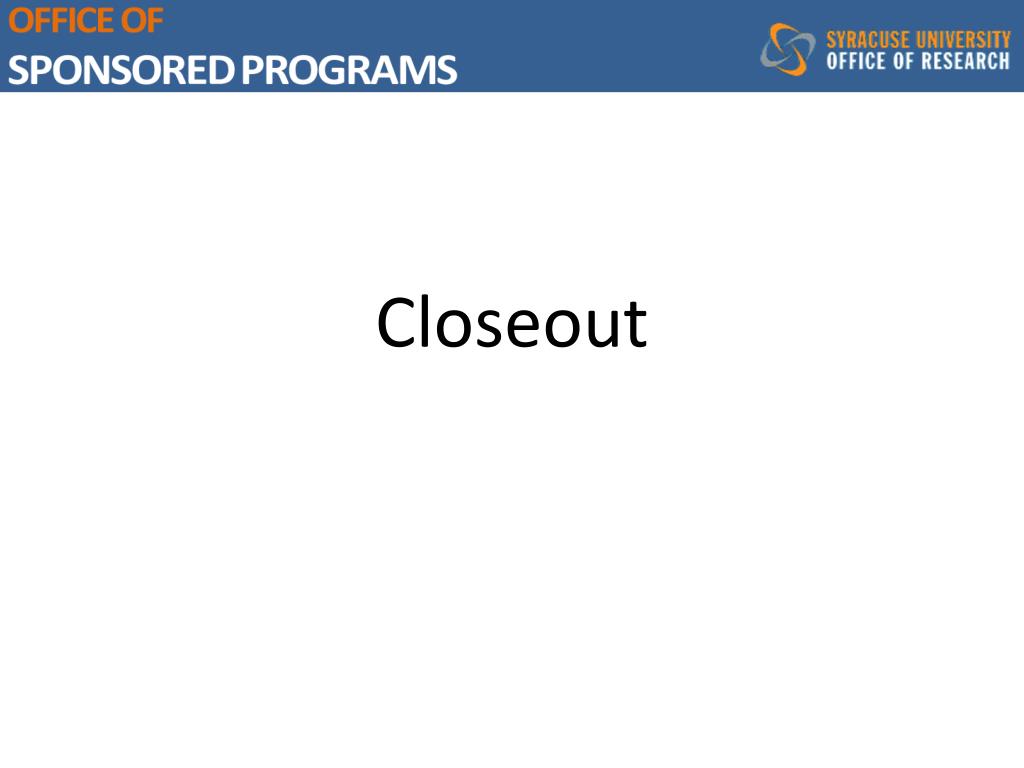 OFFICE OF
SPONSORED PROGRAMS

SYRACUSE UNIVERSITY
OFFICE OF RESEARCH

Closeout